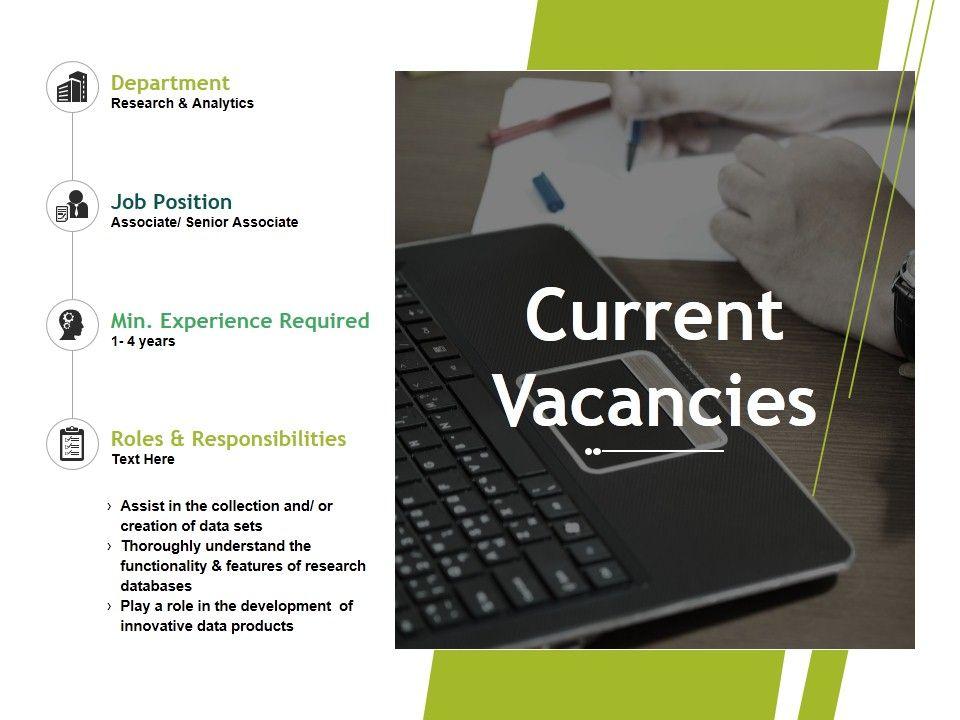 Department
Research & Analytics

Job Position
Associate/ Senior Associate

Min. Experience Required
1- 4 years

Roles & Responsibilities
Text Here

› Assist in the collection and/ or creation of data sets
› Thoroughly understand the functionality & features of research databases
› Play a role in the development of innovative data products

Current Vacancies